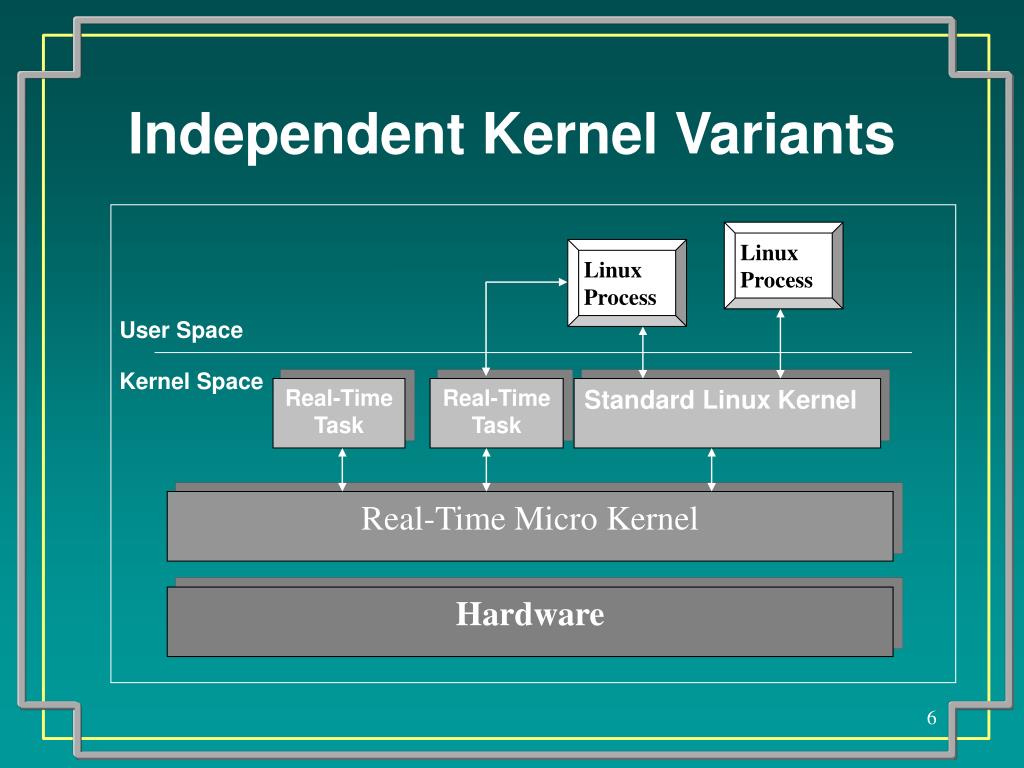 Independent Kernel Variants

Linux Process

Linux Process

User Space

Kernel Space

Real-Time Task

Real-Time Task

Standard Linux Kernel

Real-Time Micro Kernel

Hardware

6